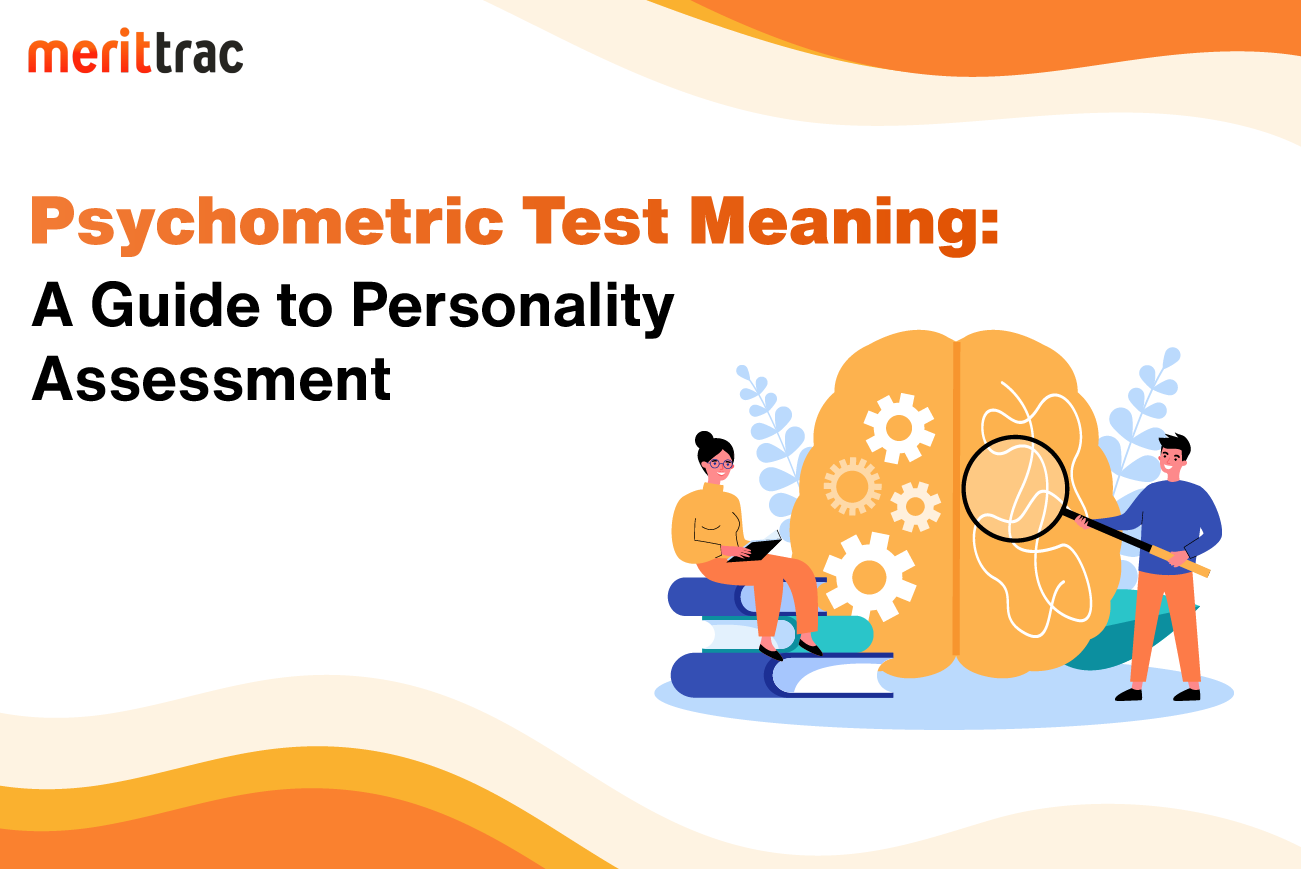 merittrac

Psychometric Test Meaning:
A Guide to Personality Assessment